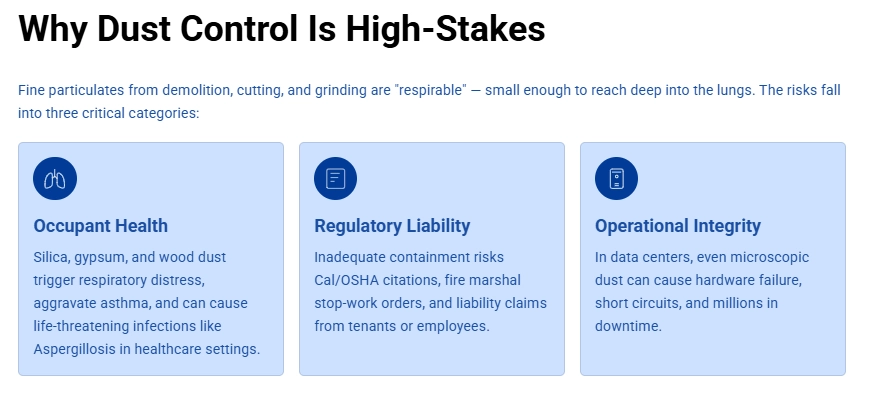 Why Dust Control Is High-Stakes

Fine particulates from demolition, cutting, and grinding are "respirable" — small enough to reach deep into the lungs. The risks fall into three critical categories:

Occupant Health

Silica, gypsum, and wood dust trigger respiratory distress, aggravate asthma, and can cause life-threatening infections like Aspergillosis in healthcare settings.

Regulatory Liability

Inadequate containment risks Cal/OSHA citations, fire marshal stop-work orders, and liability claims from tenants or employees.

Operational Integrity

In data centers, even microscopic dust can cause hardware failure, short circuits, and millions in downtime.